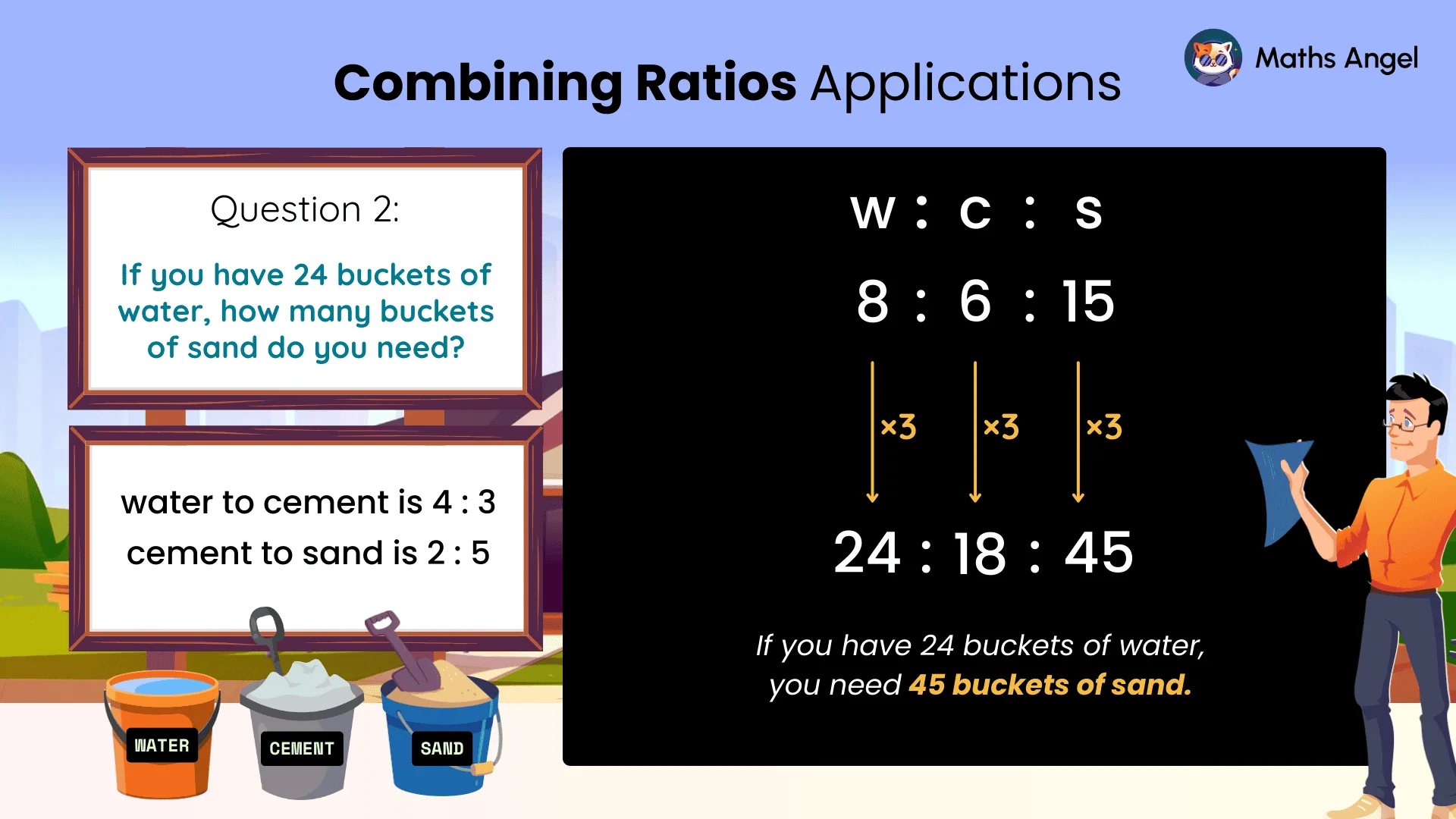 Combining Ratios Applications

Maths Angel

Question 2:

If you have 24 buckets of water, how many buckets of sand do you need?

water to cement is 4 : 3
cement to sand is 2 : 5

WATER
CEMENT
SAND

W : C : S
8 : 6 : 15
×3 ×3 ×3
24 : 18 : 45

If you have 24 buckets of water, you need 45 buckets of sand.